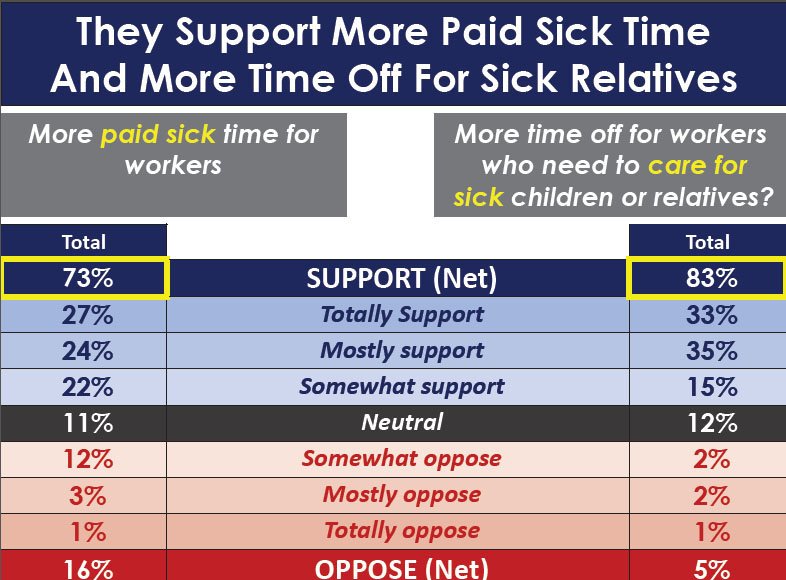 They Support More Paid Sick Time And More Time Off For Sick Relatives

More paid sick time for workers

More time off for workers who need to care for sick children or relatives?

| Total | | Total |
|---|---|---|
| 73% | SUPPORT (Net) | 83% |
| 27% | Totally Support | 33% |
| 24% | Mostly support | 35% |
| 22% | Somewhat support | 15% |
| 11% | Neutral | 12% |
| 12% | Somewhat oppose | 2% |
| 3% | Mostly oppose | 2% |
| 1% | Totally oppose | 1% |
| 16% | OPPOSE (Net) | 5% |